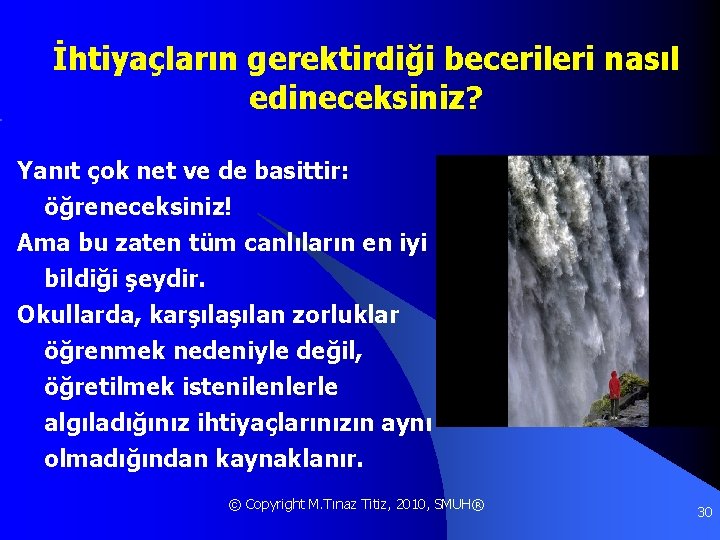 İhtiyaçların gerektirdiği becerileri nasıl edineceksiniz?

Yanıt çok net ve de basittir: öğreneceksiniz!

Ama bu zaten tüm canlıların en iyi bildiği şeydir.

Okullarda, karşılaşılan zorluklar öğrenmek nedeniyle değil, öğretilmek istenilenlerle algıladığınız ihtiyaçlarınızın aynı olmadığından kaynaklanır.

© Copyright M.Tınaz Titiz, 2010, SMUH®

30